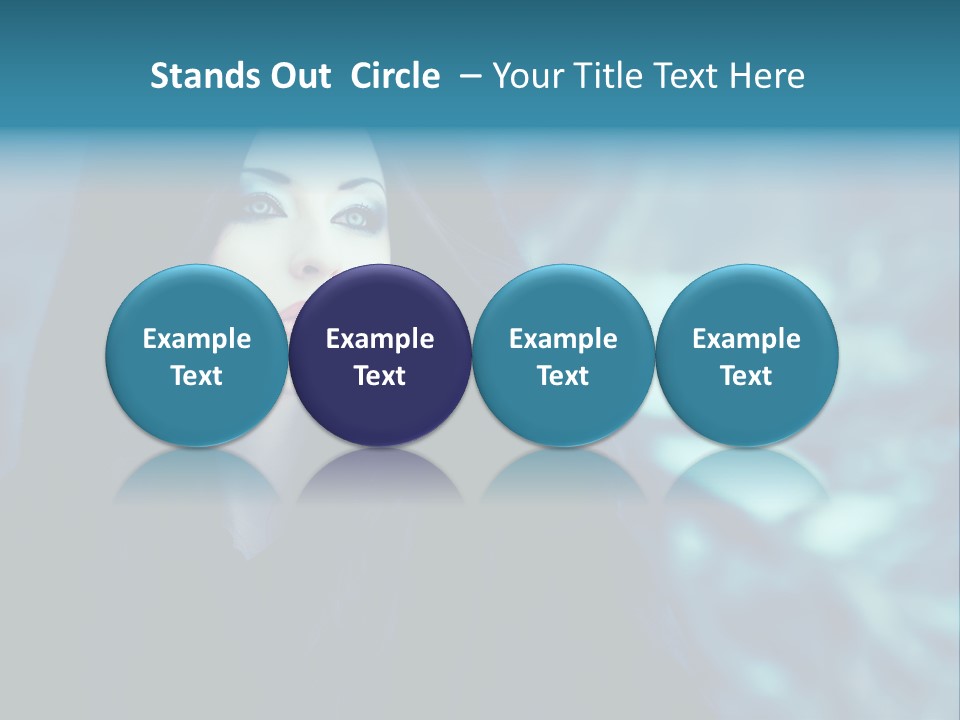 Stands Out Circle – Your Title Text Here

Example Text

Example Text

Example Text

Example Text